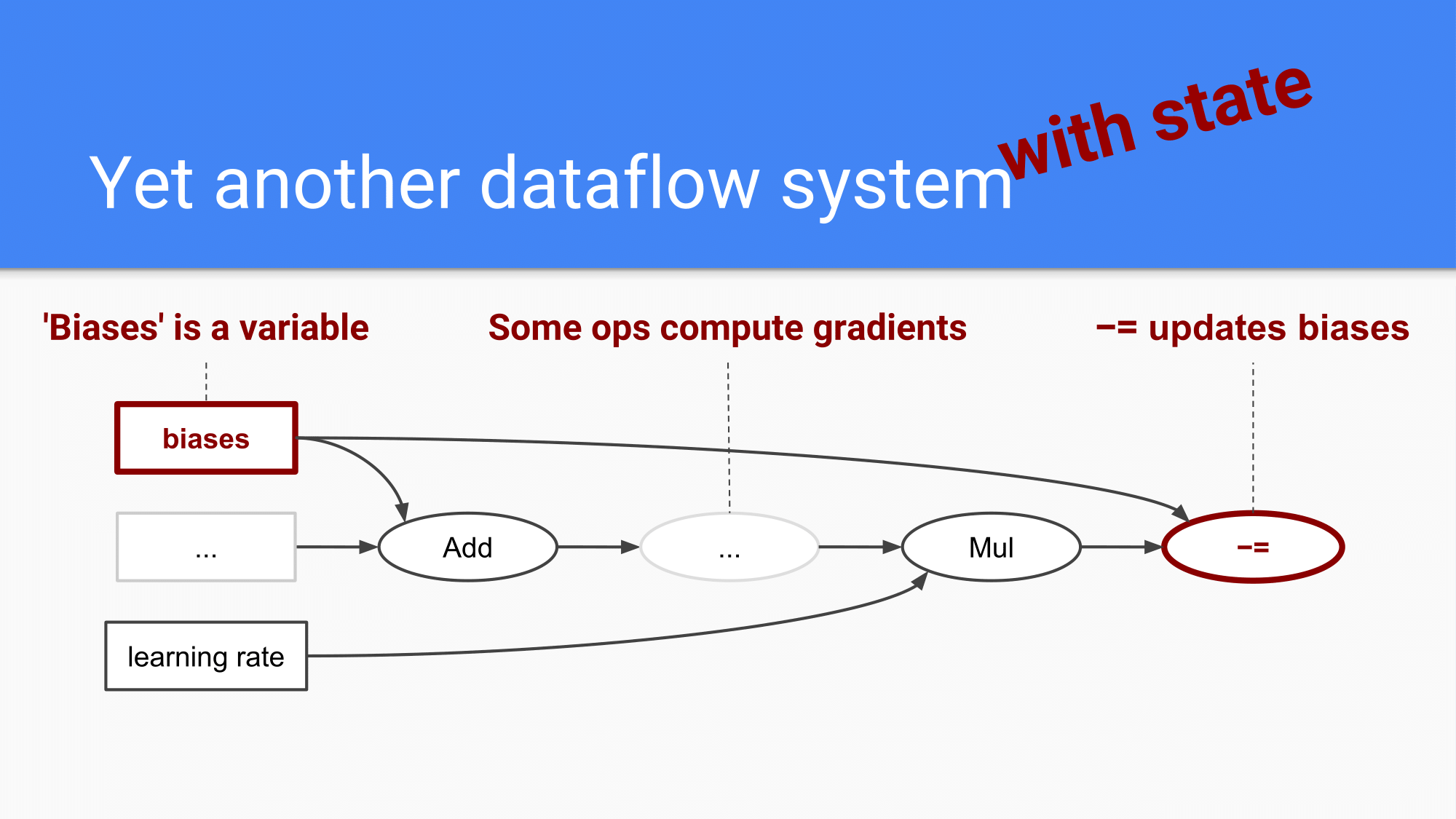 Yet another dataflow system with state

'Biases' is a variable

Some ops compute gradients

−= updates biases

biases

...

Add

...

Mul

−=

learning rate